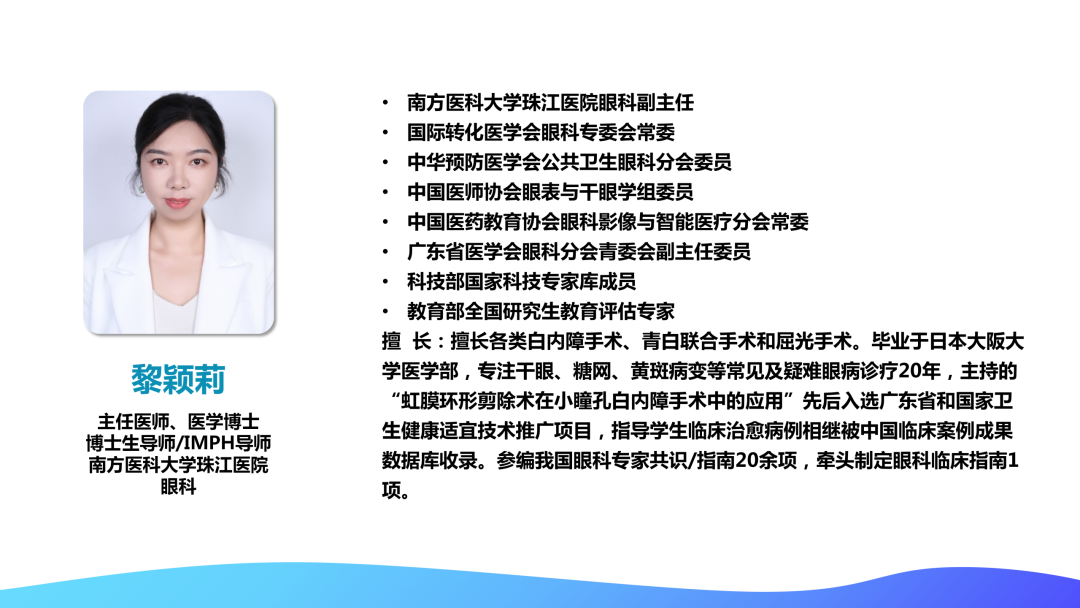 黎颖莉

主任医师、医学博士
博士生导师/IMPH导师
南方医科大学珠江医院
眼科

• 南方医科大学珠江医院眼科副主任
• 国际转化医学会眼科专委会常委
• 中华预防医学会公共卫生眼科分会委员
• 中国医师协会眼表与干眼学组委员
• 中国医药教育协会眼科影像与智能医疗分会常委
• 广东省医学会眼科分会青委会副主任委员
• 科技部国家科技专家库成员
• 教育部全国研究生教育评估专家

擅 长：擅长各类白内障手术、青白联合手术和屈光手术。毕业于日本大阪大学医学部，专注干眼、糖网、黄斑病变等常见及疑难眼病诊疗20年，主持的“虹膜环形剪除术在小瞳孔白内障手术中的应用”先后入选广东省和国家卫生健康适宜技术推广项目，指导学生临床治愈病例相继被中国临床案例成果数据库收录。参编我国眼科专家共识/指南20余项，牵头制定眼科临床指南1项。